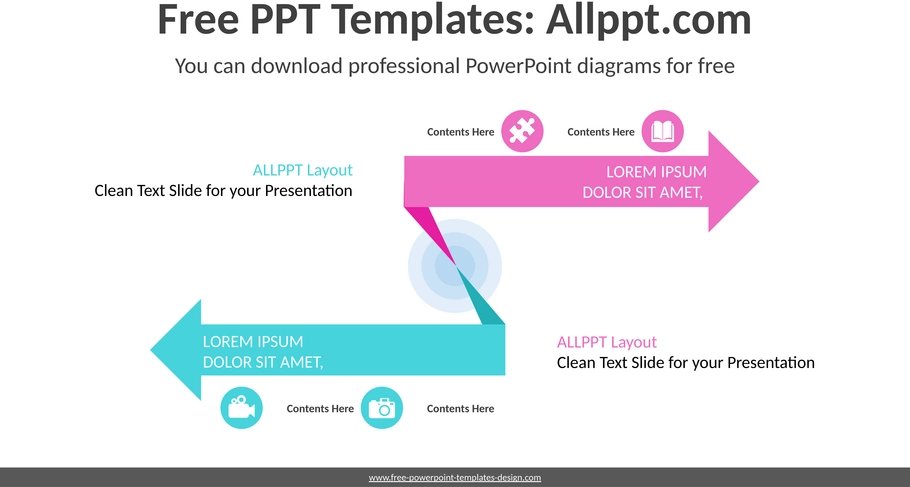 Free PPT Templates: Allppt.com

You can download professional PowerPoint diagrams for free

Contents Here

Contents Here

ALLPPT Layout
Clean Text Slide for your Presentation

LOREM IPSUM
DOLOR SIT AMET,

LOREM IPSUM
DOLOR SIT AMET,

ALLPPT Layout
Clean Text Slide for your Presentation

Contents Here

Contents Here

www.free-powerpoint-templates-design.com